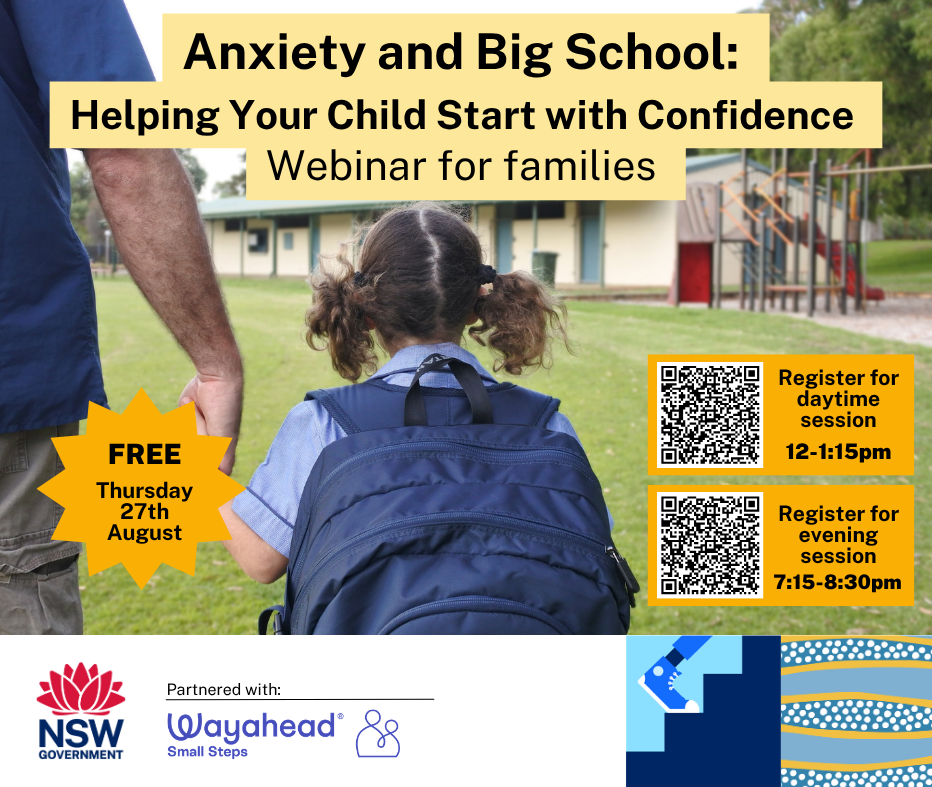 Anxiety and Big School:
Helping Your Child Start with Confidence
Webinar for families

FREE
Thursday 27th August

Register for daytime session
12-1:15pm

Register for evening session
7:15-8:30pm

NSW GOVERNMENT

Partnered with:
Wayahead®
Small Steps